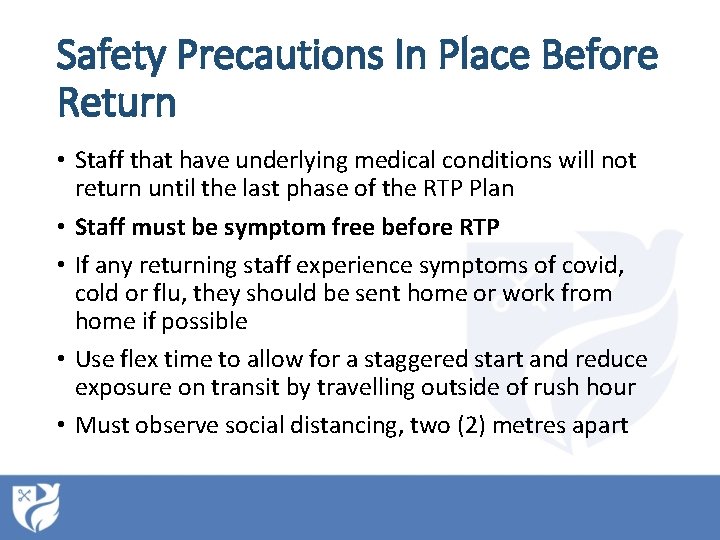 Safety Precautions In Place Before Return

• Staff that have underlying medical conditions will not return until the last phase of the RTP Plan
• Staff must be symptom free before RTP
• If any returning staff experience symptoms of covid, cold or flu, they should be sent home or work from home if possible
• Use flex time to allow for a staggered start and reduce exposure on transit by travelling outside of rush hour
• Must observe social distancing, two (2) metres apart